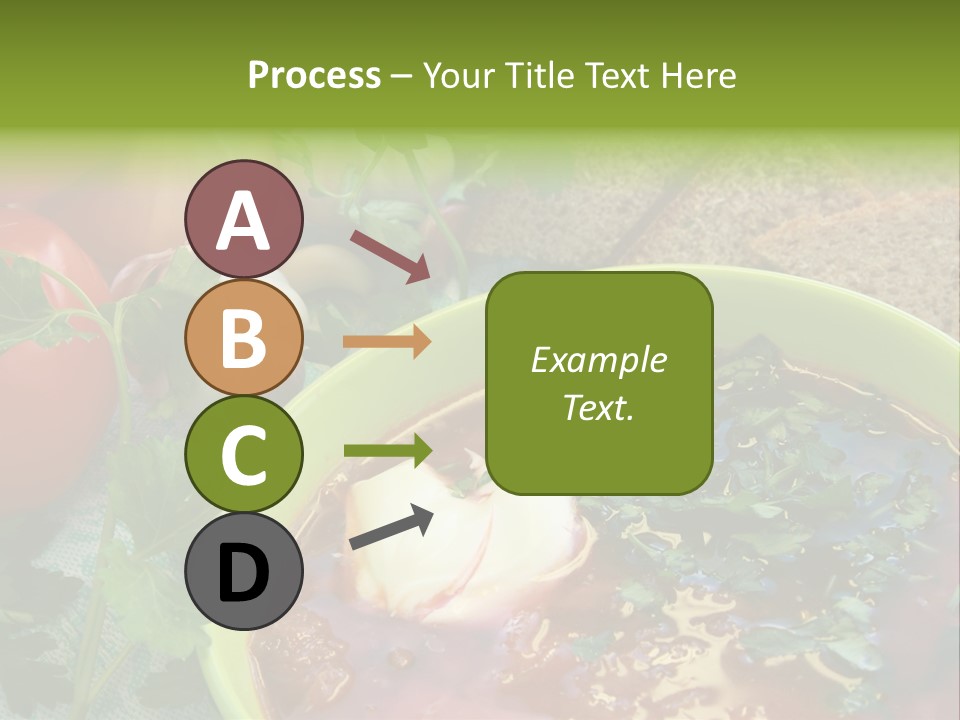 Process – Your Title Text Here

A

B

C

D

Example Text.